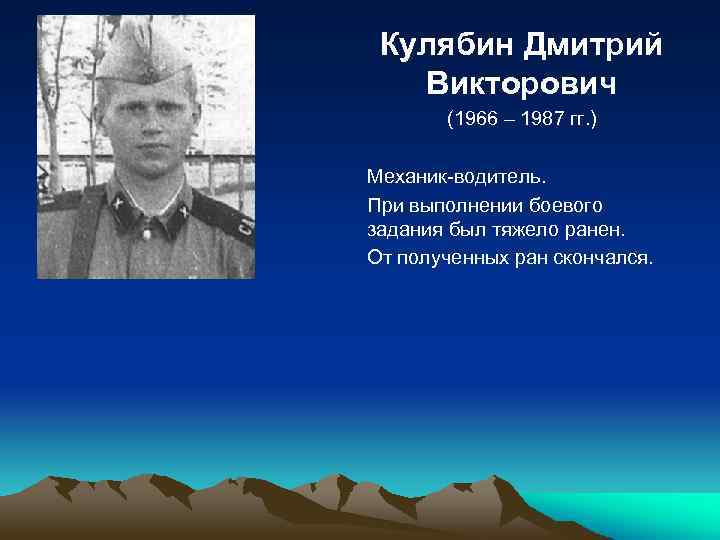 Кулябин Дмитрий Викторович

(1966 – 1987 гг.)

Механик-водитель.

При выполнении боевого задания был тяжело ранен.

От полученных ран скончался.